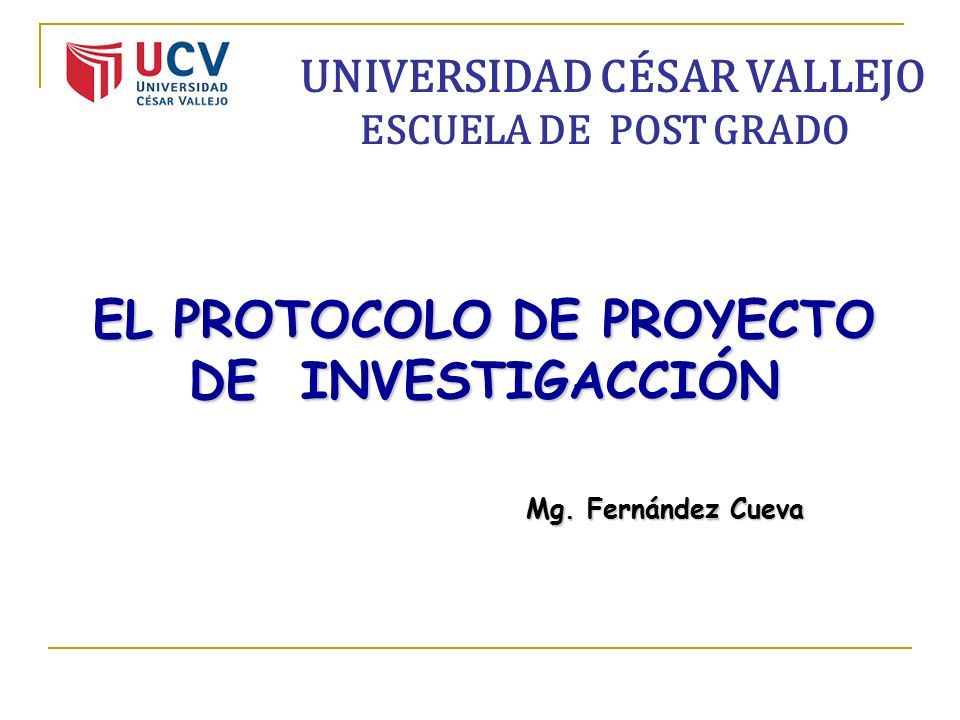 UCV
UNIVERSIDAD CÉSAR VALLEJO

UNIVERSIDAD CÉSAR VALLEJO
ESCUELA DE POST GRADO

EL PROTOCOLO DE PROYECTO DE INVESTIGACCIÓN

Mg. Fernández Cueva